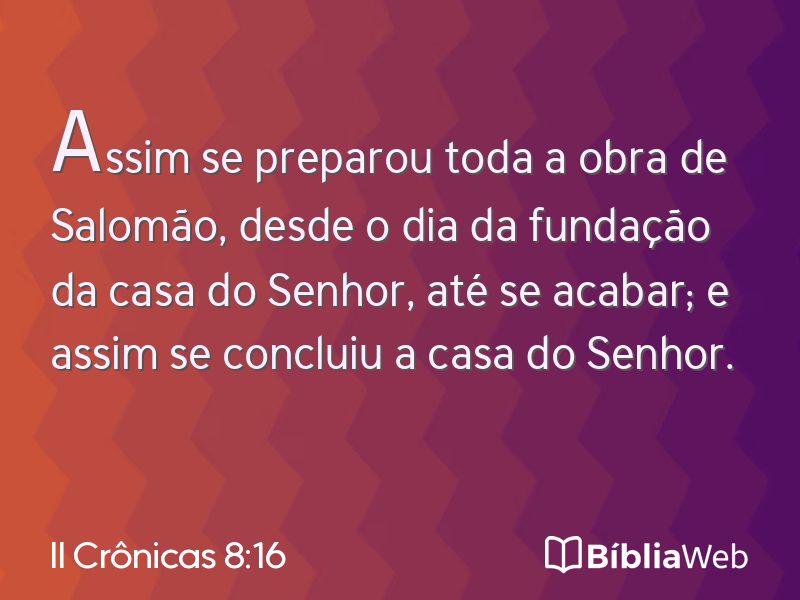 Assim se preparou toda a obra de Salomão, desde o dia da fundação da casa do Senhor, até se acabar; e assim se concluiu a casa do Senhor.

II Crônicas 8:16

BíbliaWeb